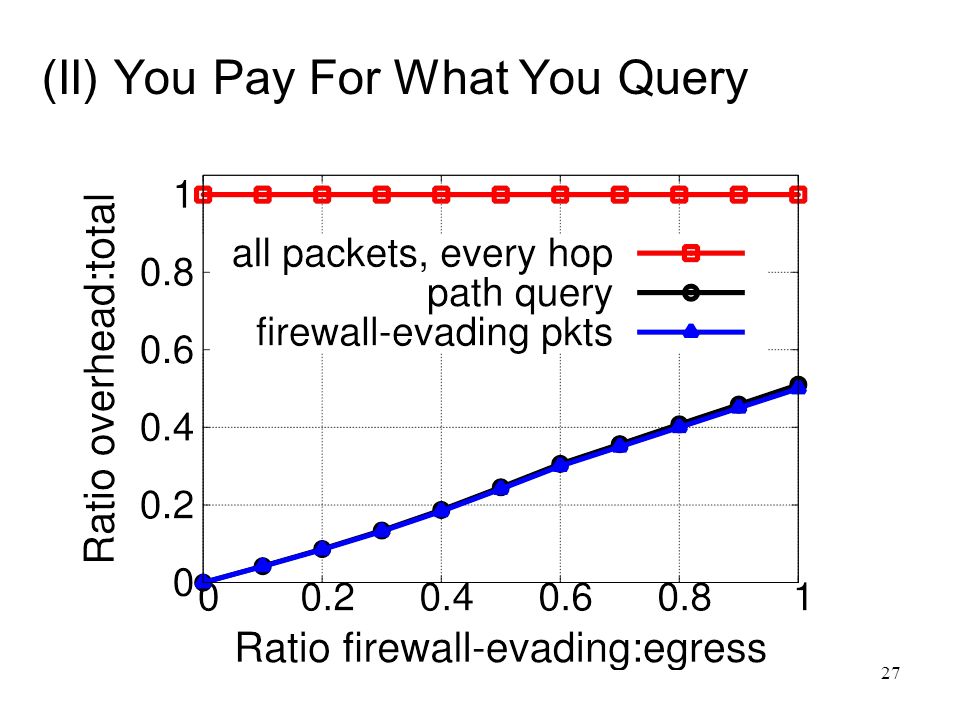 (II) You Pay For What You Query

Ratio overhead:total

1
0.8
0.6
0.4
0.2
0

all packets, every hop
path query
firewall-evading pkts

0
0.2
0.4
0.6
0.8
1

Ratio firewall-evading:egress

27